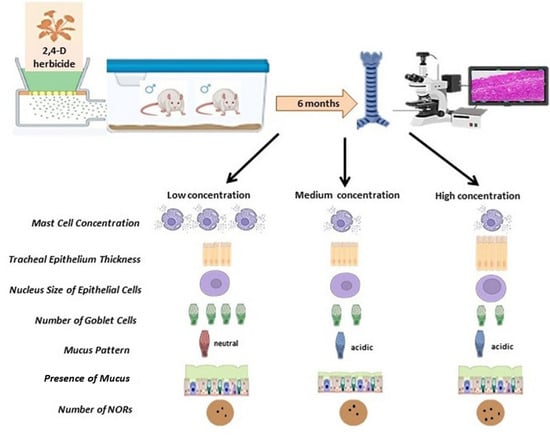 2,4-D herbicide

♂ ♂

6 months

Low concentration

Medium concentration

High concentration

Mast Cell Concentration

Tracheal Epithelium Thickness

Nucleus Size of Epithelial Cells

Number of Goblet Cells

Mucus Pattern

neutral

acidic

acidic

Presence of Mucus

Number of NORs